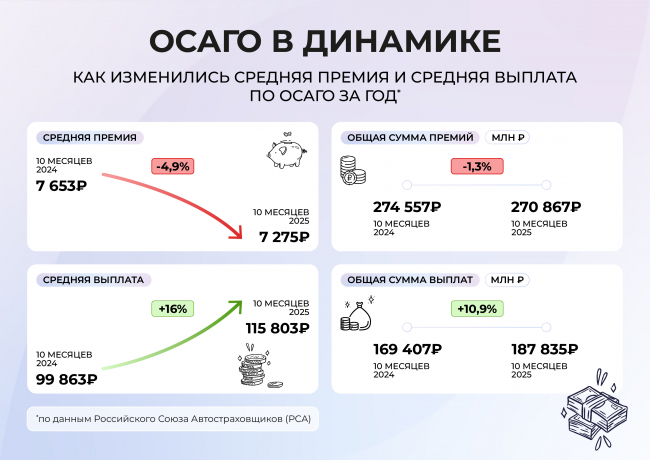 ОСАГО В ДИНАМИКЕ

КАК ИЗМЕНИЛИСЬ СРЕДНЯЯ ПРЕМИЯ И СРЕДНЯЯ ВЫПЛАТА ПО ОСАГО ЗА ГОД*

СРЕДНЯЯ ПРЕМИЯ

10 МЕСЯЦЕВ 2024
7 653₽

-4,9%

10 МЕСЯЦЕВ 2025
7 275₽

ОБЩАЯ СУММА ПРЕМИЙ МЛН ₽

-1,3%

274 557₽
10 МЕСЯЦЕВ 2024

270 867₽
10 МЕСЯЦЕВ 2025

СРЕДНЯЯ ВЫПЛАТА

+16%

10 МЕСЯЦЕВ 2025
115 803₽

10 МЕСЯЦЕВ 2024
99 863₽

ОБЩАЯ СУММА ВЫПЛАТ МЛН ₽

+10,9%

169 407₽
10 МЕСЯЦЕВ 2024

187 835₽
10 МЕСЯЦЕВ 2025

*по данным Российского Союза Автостраховщиков (РСА)